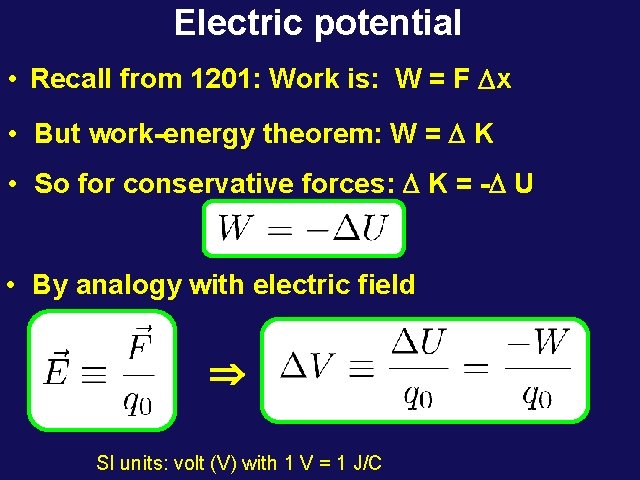 Electric potential

• Recall from 1201: Work is: W = F $\Delta$x

• But work-energy theorem: W = $\Delta$ K

• So for conservative forces: $\Delta$ K = -$\Delta$ U

$W = -\Delta U$

• By analogy with electric field

$\vec{E} \equiv \frac{\vec{F}}{q_0}$ $\Rightarrow$ $\Delta V \equiv \frac{\Delta U}{q_0} = \frac{-W}{q_0}$

SI units: volt (V) with 1 V = 1 J/C